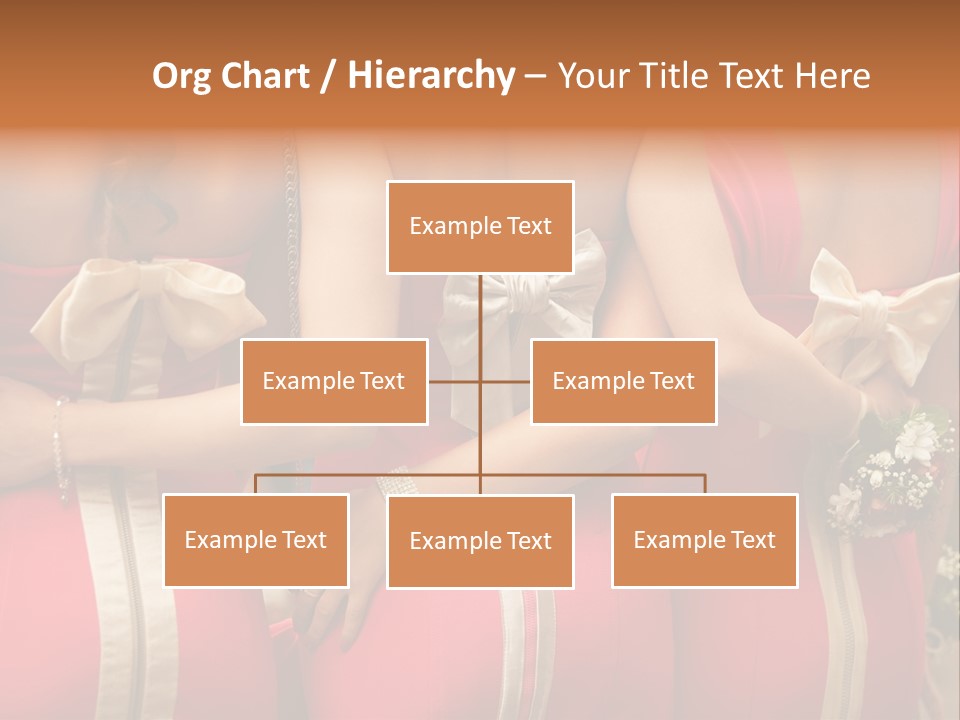 Org Chart / Hierarchy – Your Title Text Here

Example Text

Example Text

Example Text

Example Text

Example Text

Example Text